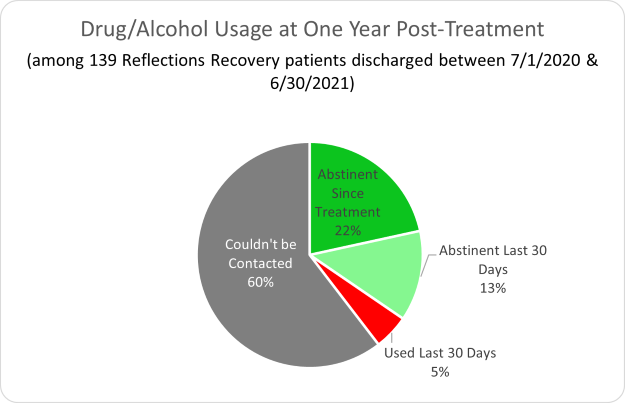 Drug/Alcohol Usage at One Year Post-Treatment

(among 139 Reflections Recovery patients discharged between 7/1/2020 & 6/30/2021)

Abstinent Since Treatment 22%

Abstinent Last 30 Days 13%

Used Last 30 Days 5%

Couldn't be Contacted 60%